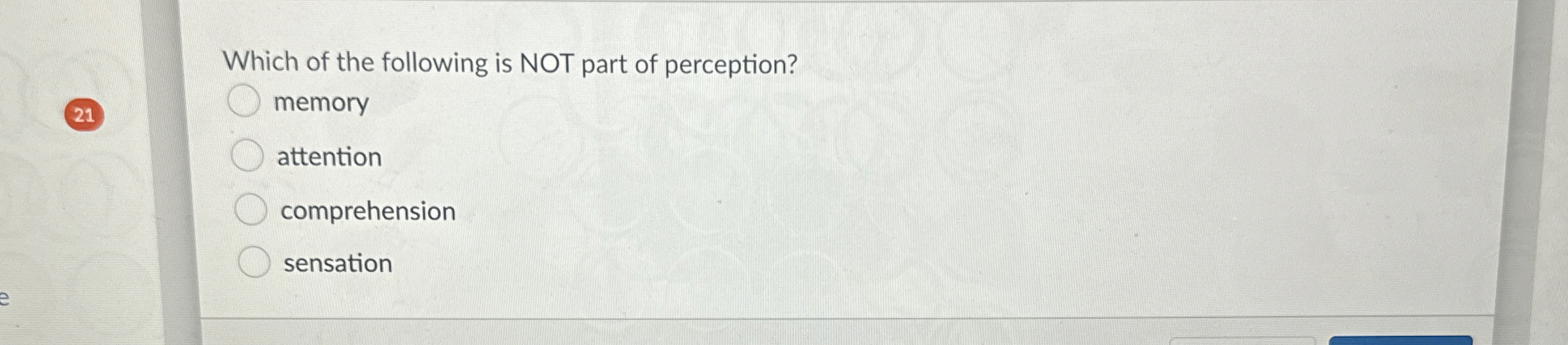 21

Which of the following is NOT part of perception?

memory

attention

comprehension

sensation

e